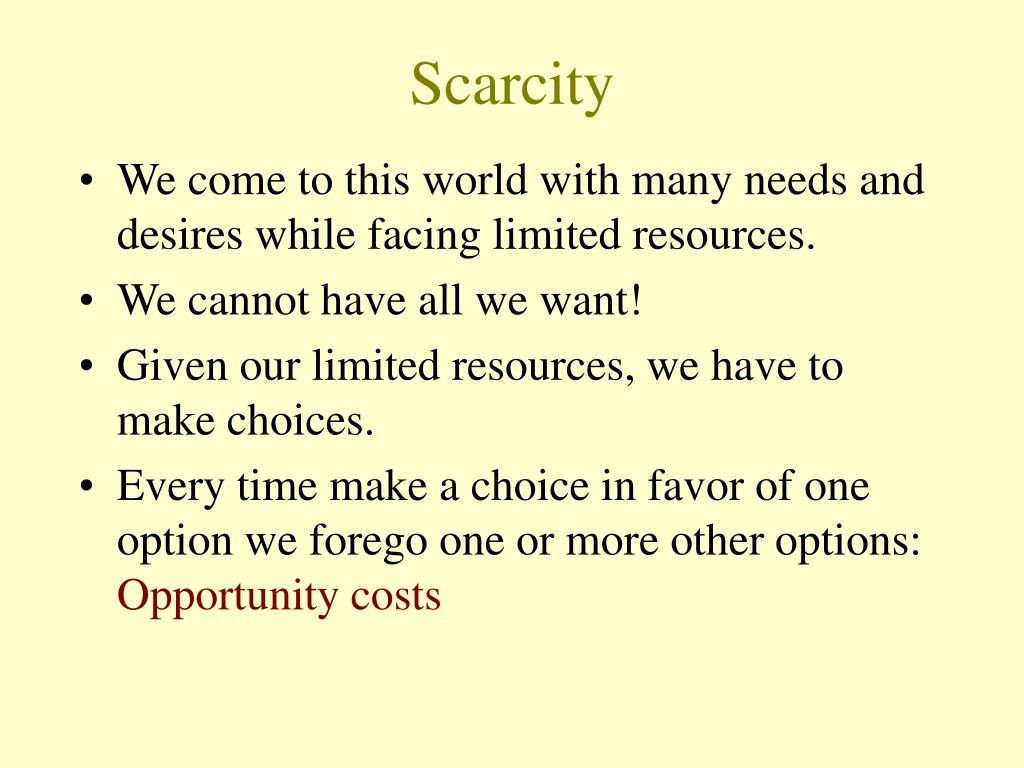 Scarcity

• We come to this world with many needs and desires while facing limited resources.
• We cannot have all we want!
• Given our limited resources, we have to make choices.
• Every time make a choice in favor of one option we forego one or more other options: Opportunity costs